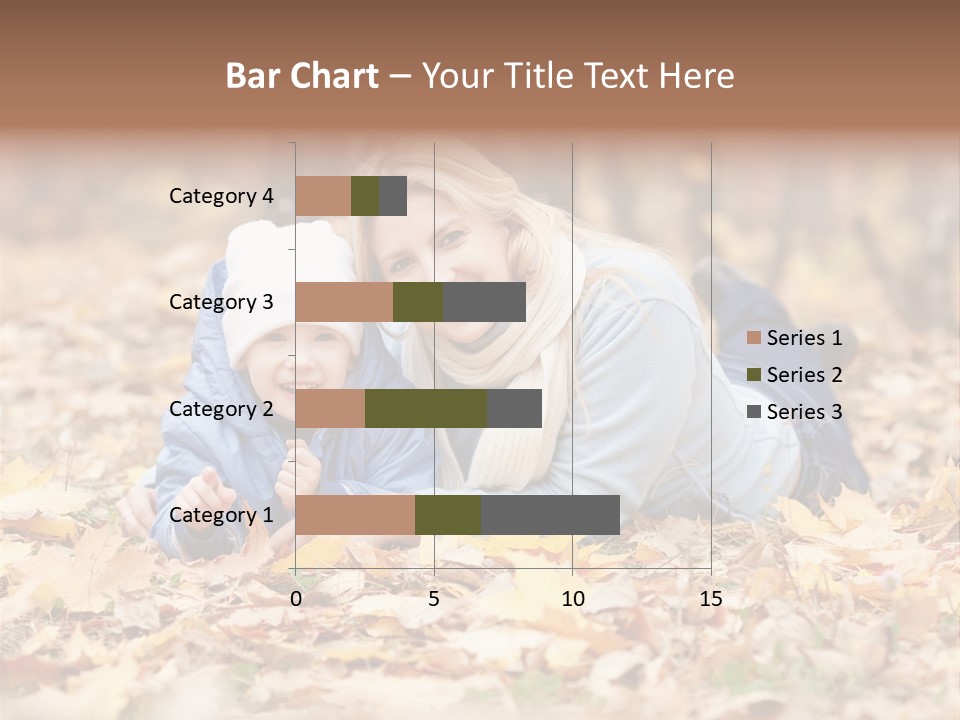 Bar Chart – Your Title Text Here

Category 4
Category 3
Category 2
Category 1

0
5
10
15

Series 1
Series 2
Series 3